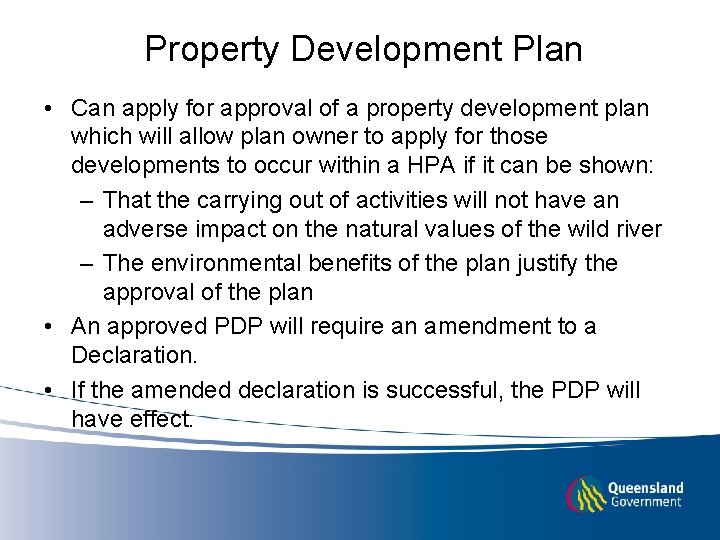 Property Development Plan

• Can apply for approval of a property development plan which will allow plan owner to apply for those developments to occur within a HPA if it can be shown:

– That the carrying out of activities will not have an adverse impact on the natural values of the wild river

– The environmental benefits of the plan justify the approval of the plan

• An approved PDP will require an amendment to a Declaration.

• If the amended declaration is successful, the PDP will have effect.

Queensland Government